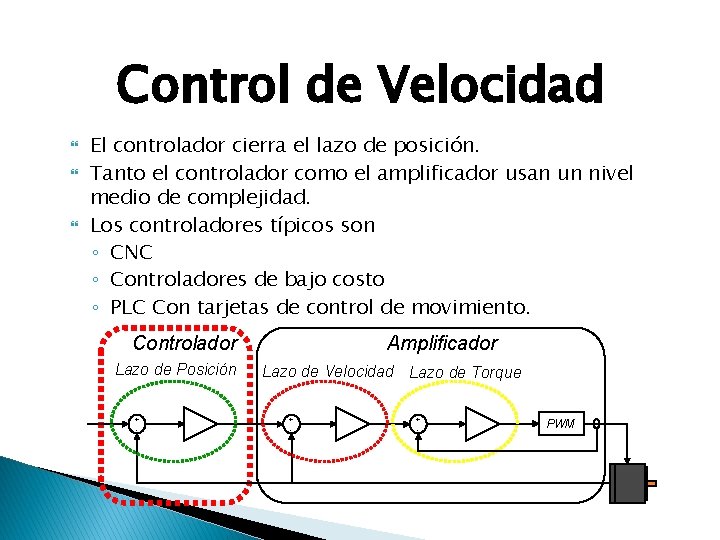 Control de Velocidad

El controlador cierra el lazo de posición.

Tanto el controlador como el amplificador usan un nivel medio de complejidad.

Los controladores típicos son

◦ CNC

◦ Controladores de bajo costo

◦ PLC Con tarjetas de control de movimiento.

Controlador
Lazo de Posición
Amplificador
Lazo de Velocidad
Lazo de Torque
PWM